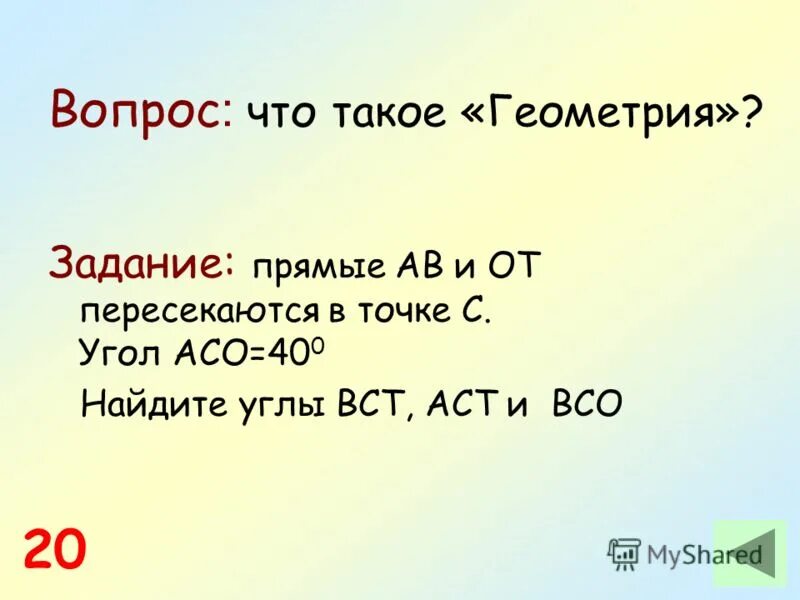 Вопрос: что такое «Геометрия»?

Задание: прямые АВ и ОТ пересекаются в точке С.
Угол АСО=$40^0$
Найдите углы ВСТ, АСТ и ВСО

20

MyShared